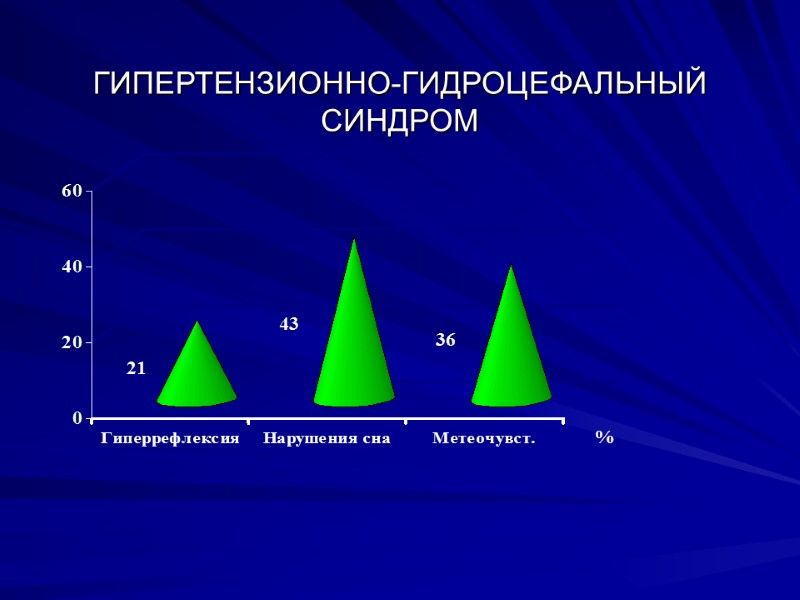 ГИПЕРТЕНЗИОННО-ГИДРОЦЕФАЛЬНЫЙ СИНДРОМ

60
40
20
0

21
43
36

Гиперрефлексия
Нарушения сна
Метеочувст.

%